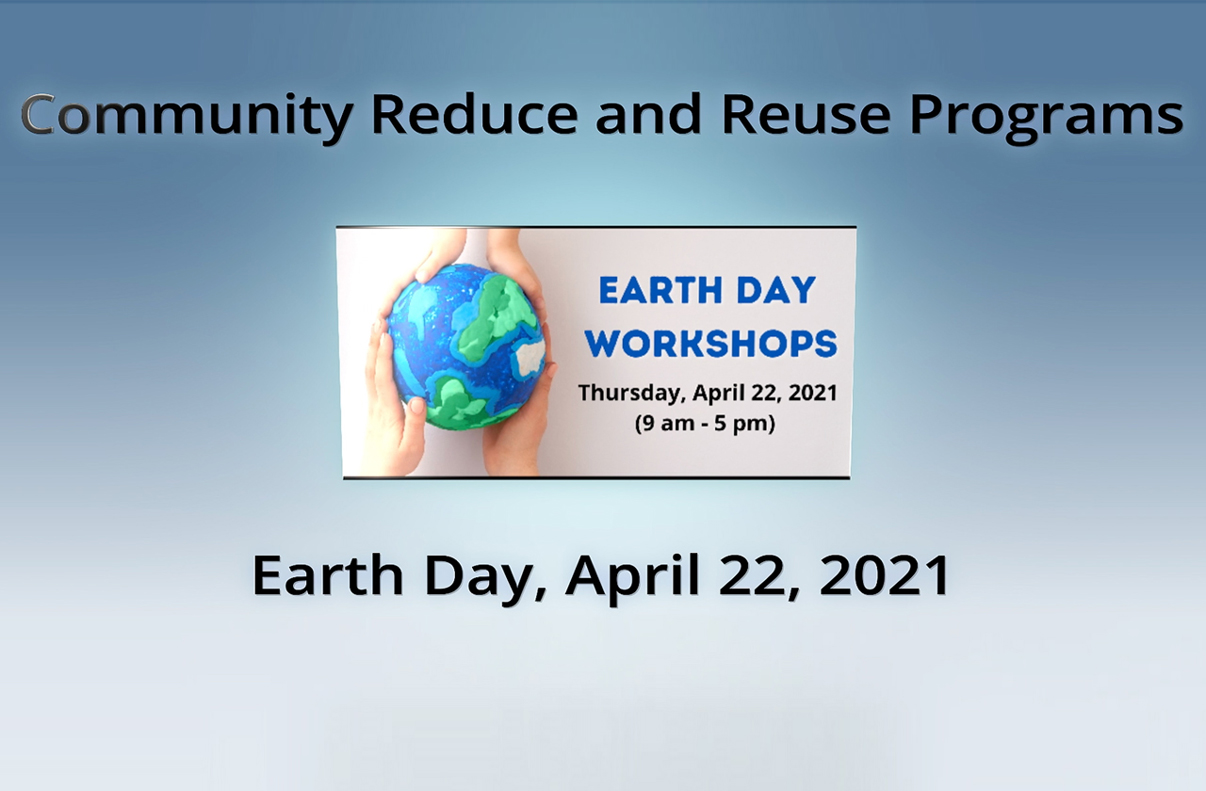 Community Reduce and Reuse Programs

EARTH DAY WORKSHOPS

Thursday, April 22, 2021
(9 am - 5 pm)

Earth Day, April 22, 2021